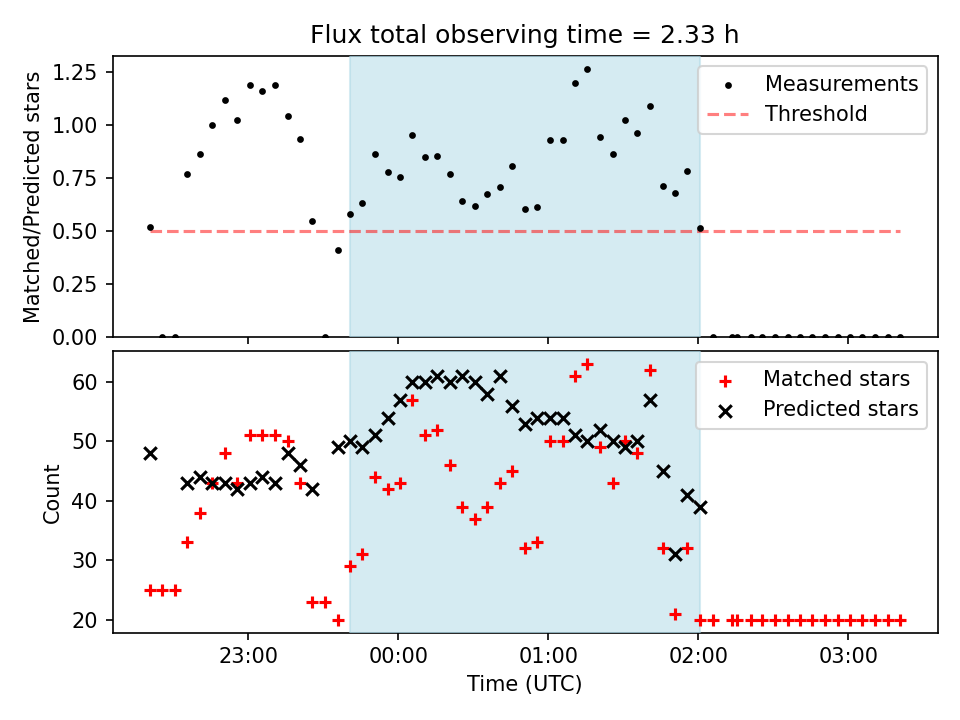 Flux total observing time = 2.33 h

Matched/Predicted stars

1.25
1.00
0.75
0.50
0.25
0.00

Measurements
Threshold

Count

60
50
40
30
20

Matched stars
Predicted stars

23:00
00:00
01:00
02:00
03:00

Time (UTC)